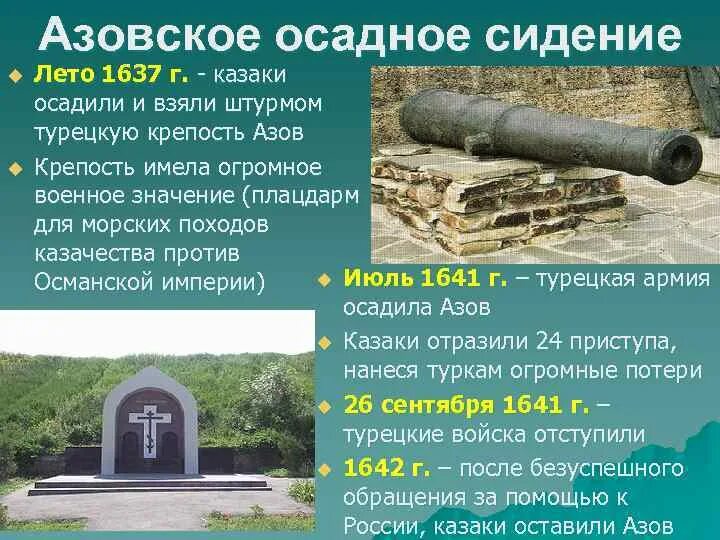 Азовское осадное сидение

Лето 1637 г. - казаки осадили и взяли штурмом турецкую крепость Азов

Крепость имела огромное военное значение (плацдарм для морских походов казачества против Османской империи)

Июль 1641 г. – турецкая армия осадила Азов

Казаки отразили 24 приступа, нанеся туркам огромные потери

26 сентября 1641 г. – турецкие войска отступили

1642 г. – после безуспешного обращения за помощью к России, казаки оставили Азов